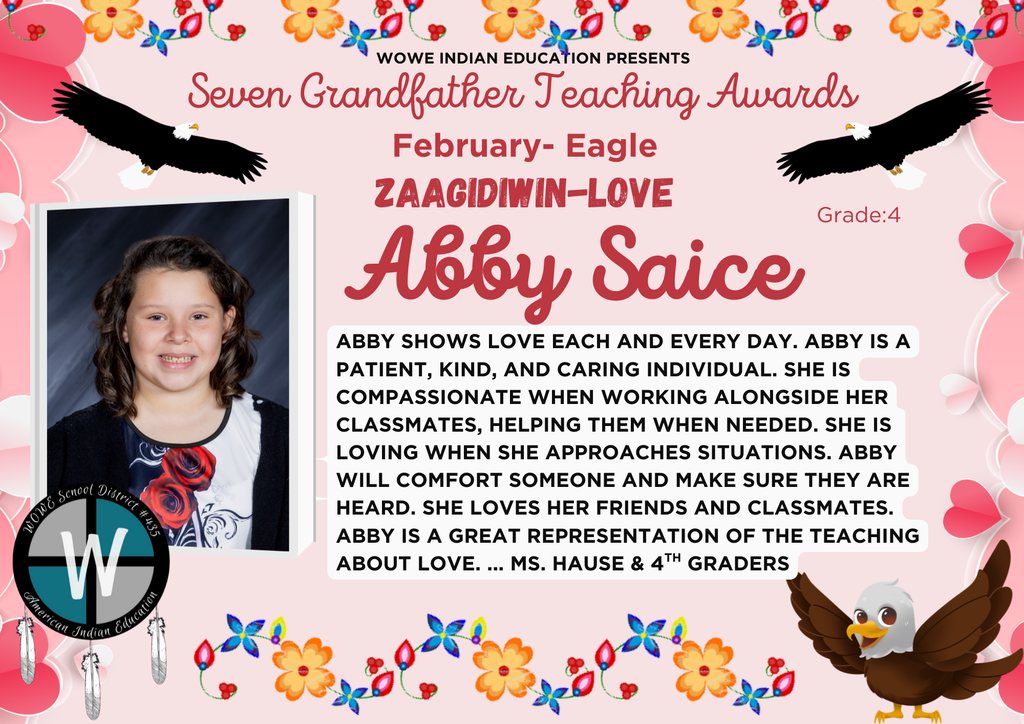 WOWE INDIAN EDUCATION PRESENTS

Seven Grandfather Teaching Awards

February- Eagle

ZAAGIDIWIN-LOVE

Grade:4

Abby Saice

ABBY SHOWS LOVE EACH AND EVERY DAY. ABBY IS A PATIENT, KIND, AND CARING INDIVIDUAL. SHE IS COMPASSIONATE WHEN WORKING ALONGSIDE HER CLASSMATES, HELPING THEM WHEN NEEDED. SHE IS LOVING WHEN SHE APPROACHES SITUATIONS. ABBY WILL COMFORT SOMEONE AND MAKE SURE THEY ARE HEARD. SHE LOVES HER FRIENDS AND CLASSMATES. ABBY IS A GREAT REPRESENTATION OF THE TEACHING ABOUT LOVE. ... MS. HAUSE & 4$^{TH}$ GRADERS

WOWE School District #435

W

American Indian Education